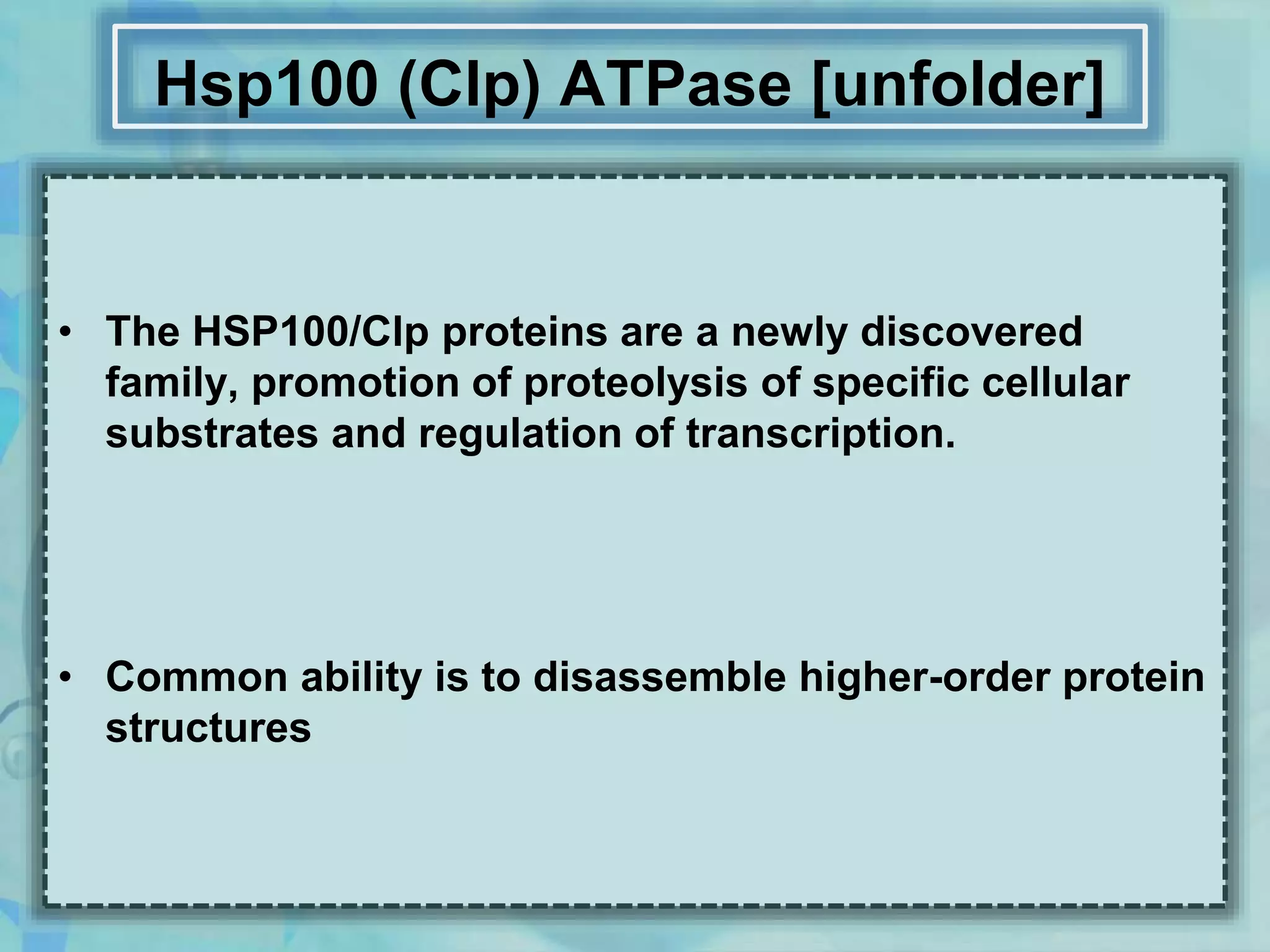 Hsp100 (Clp) ATPase [unfolder]

• The HSP100/Clp proteins are a newly discovered family, promotion of proteolysis of specific cellular substrates and regulation of transcription.

• Common ability is to disassemble higher-order protein structures